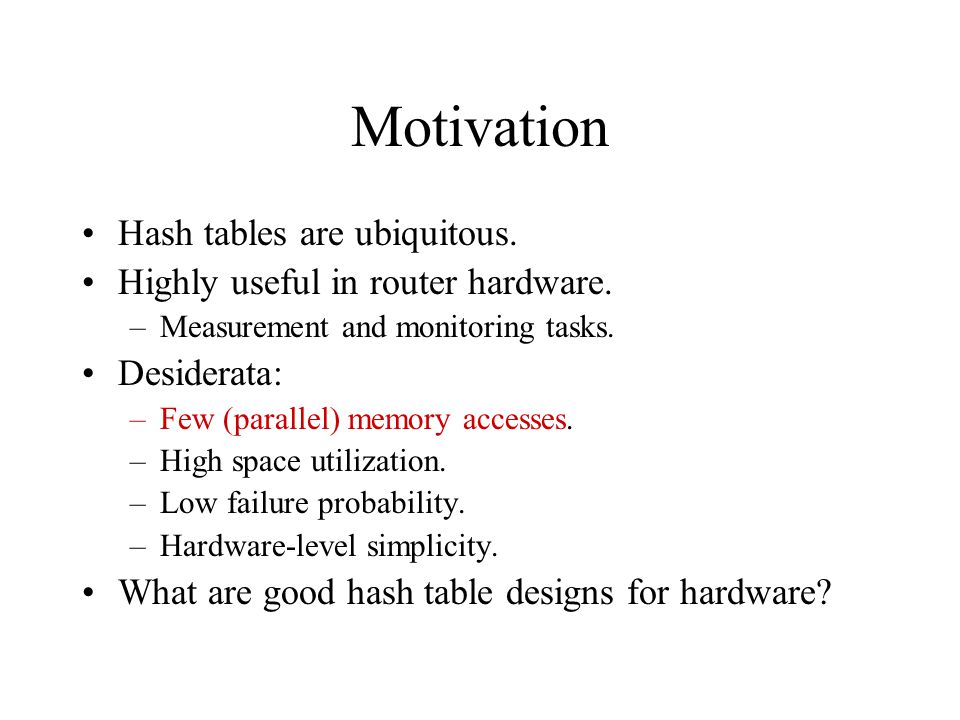 Motivation

• Hash tables are ubiquitous.
• Highly useful in router hardware.
– Measurement and monitoring tasks.
• Desiderata:
– Few (parallel) memory accesses.
– High space utilization.
– Low failure probability.
– Hardware-level simplicity.
• What are good hash table designs for hardware?